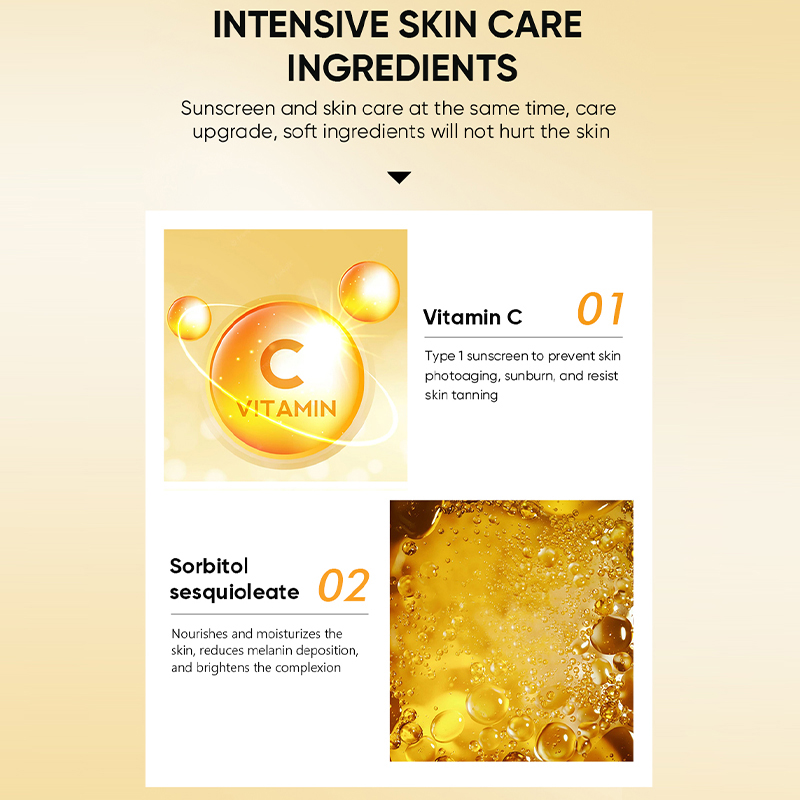 INTENSIVE SKIN CARE INGREDIENTS

Sunscreen and skin care at the same time, care upgrade, soft ingredients will not hurt the skin

C
VITAMIN

Vitamin C 01

Type 1 sunscreen to prevent skin photoaging, sunburn, and resist skin tanning

Sorbitol sesquioleate 02

Nourishes and moisturizes the skin, reduces melanin deposition, and brightens the complexion